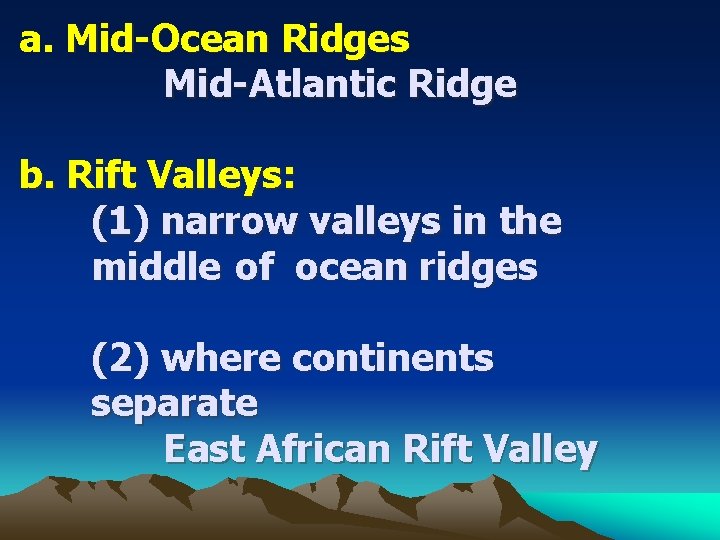 a. Mid-Ocean Ridges
Mid-Atlantic Ridge

b. Rift Valleys:
(1) narrow valleys in the middle of ocean ridges

(2) where continents separate
East African Rift Valley